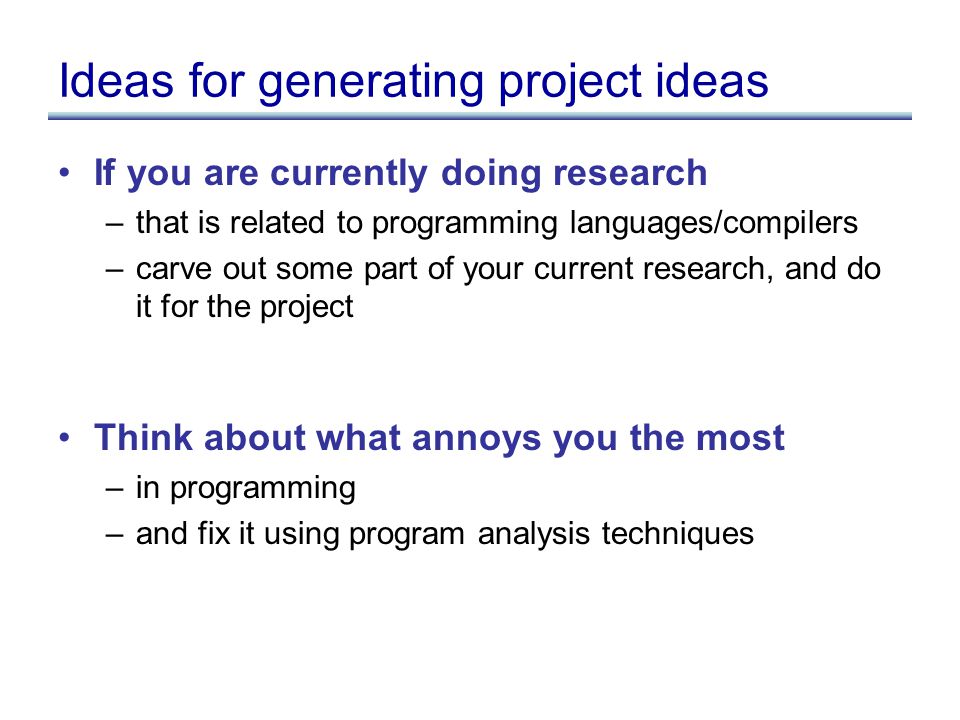 Ideas for generating project ideas

• If you are currently doing research
– that is related to programming languages/compilers
– carve out some part of your current research, and do it for the project

• Think about what annoys you the most
– in programming
– and fix it using program analysis techniques